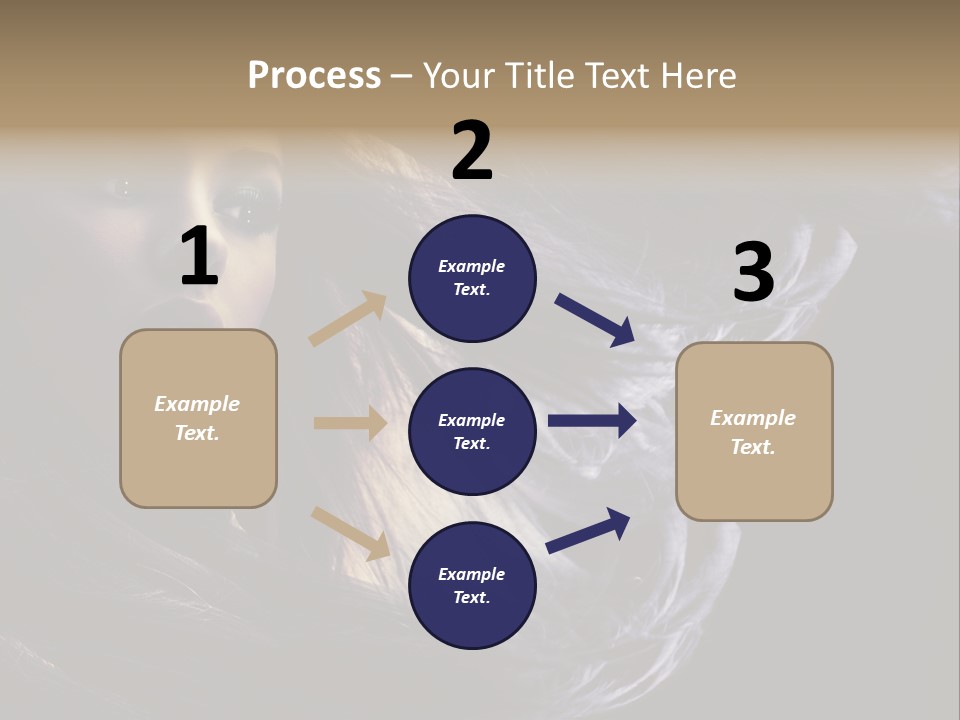 Process – Your Title Text Here

1

Example Text.

2

Example Text.

Example Text.

Example Text.

3

Example Text.